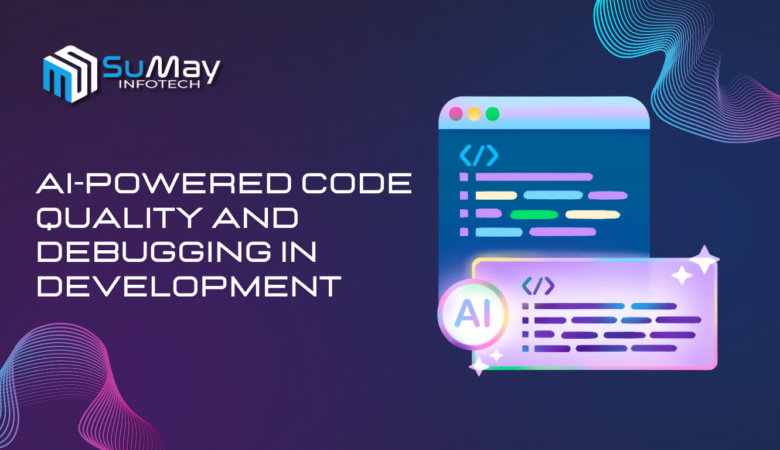 SuMay
INFOTECH

AI-POWERED CODE QUALITY AND DEBUGGING IN DEVELOPMENT

</>

</>

AI